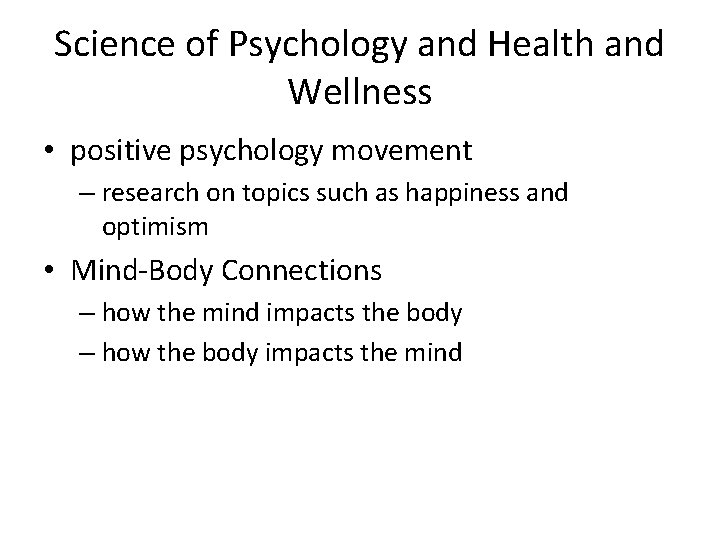 Science of Psychology and Health and Wellness

• positive psychology movement
– research on topics such as happiness and optimism

• Mind-Body Connections
– how the mind impacts the body
– how the body impacts the mind